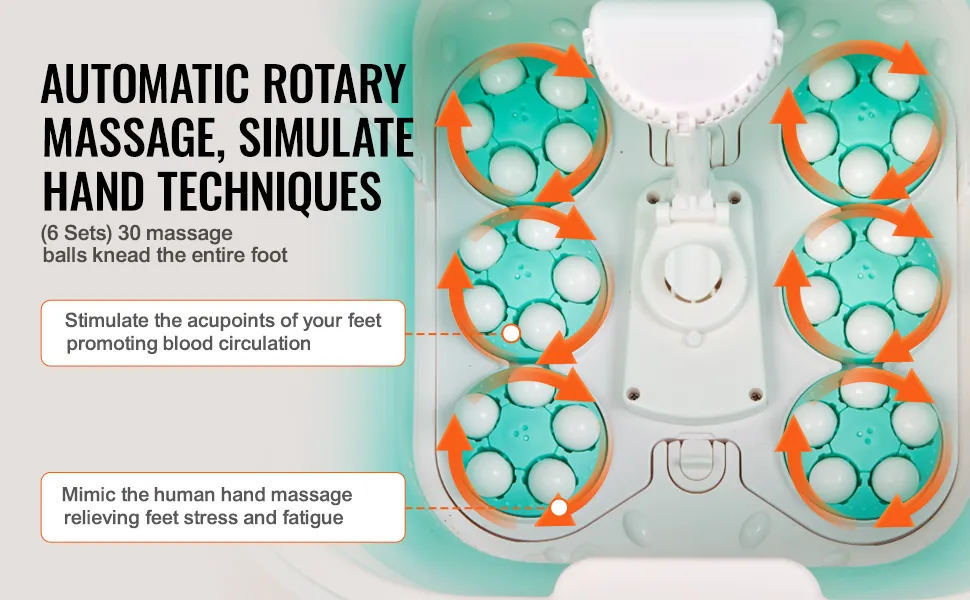 AUTOMATIC ROTARY MASSAGE, SIMULATE HAND TECHNIQUES

(6 Sets) 30 massage balls knead the entire foot

Stimulate the acupoints of your feet promoting blood circulation

Mimic the human hand massage relieving feet stress and fatigue